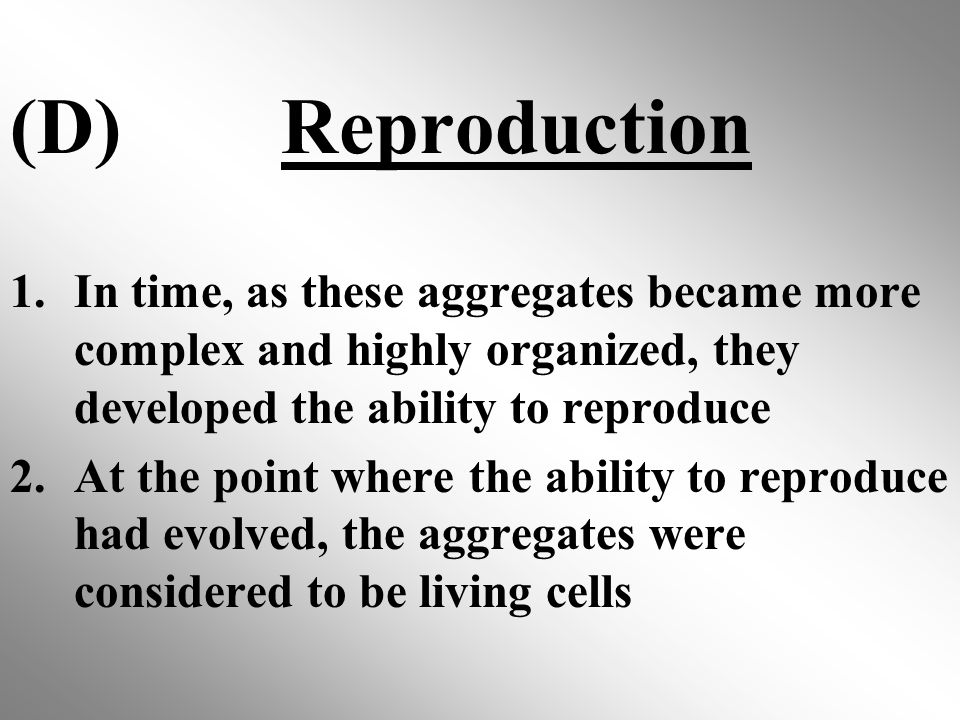 (D) Reproduction

1. In time, as these aggregates became more complex and highly organized, they developed the ability to reproduce

2. At the point where the ability to reproduce had evolved, the aggregates were considered to be living cells